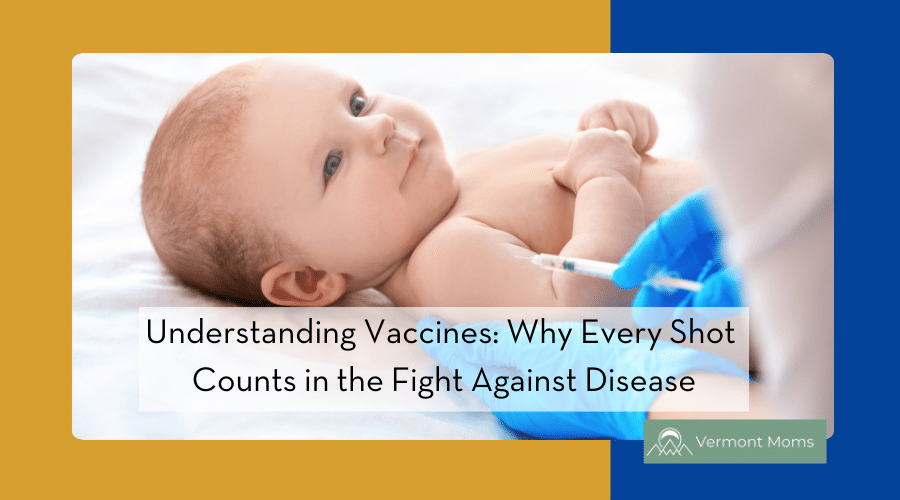 Understanding Vaccines: Why Every Shot Counts in the Fight Against Disease

Vermont Moms